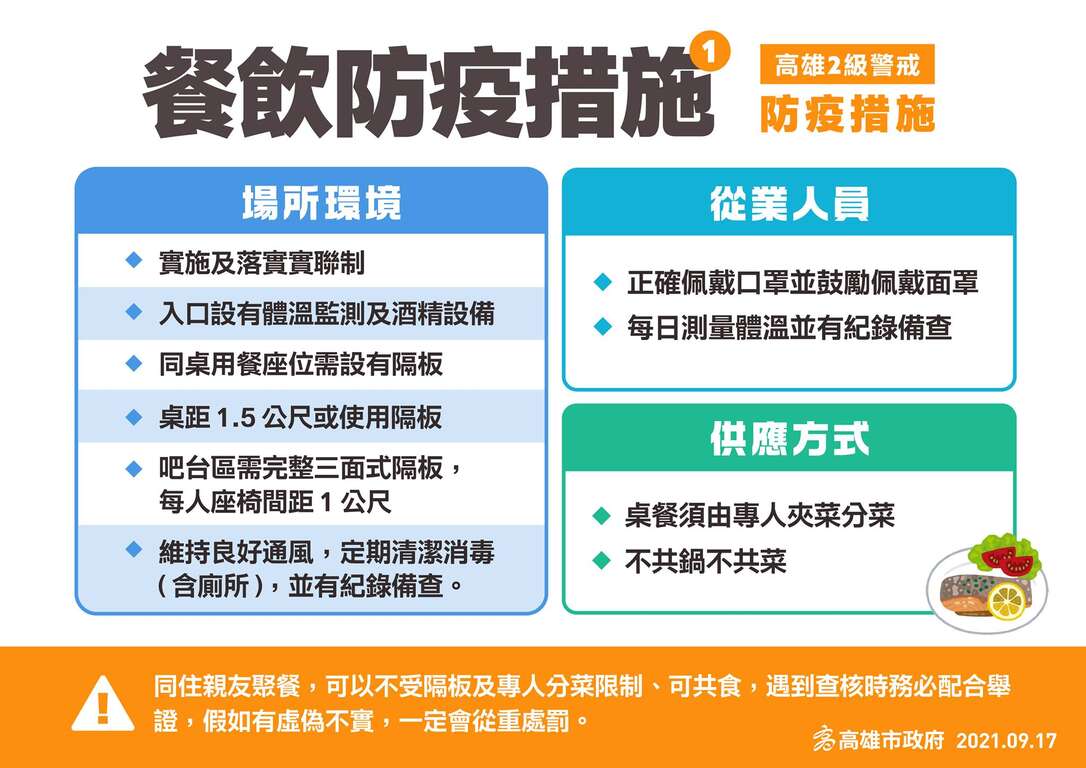 餐飲防疫措施 1

高雄2級警戒
防疫措施

場所環境

◆ 實施及落實實聯制
◆ 入口設有體溫監測及酒精設備
◆ 同桌用餐座位需設有隔板
◆ 桌距 1.5 公尺或使用隔板
◆ 吧台區需完整三面式隔板，每人座椅間距 1 公尺
◆ 維持良好通風，定期清潔消毒（含廁所），並有紀錄備查。

從業人員

◆ 正確佩戴口罩並鼓勵佩戴面罩
◆ 每日測量體溫並有紀錄備查

供應方式

◆ 桌餐須由專人夾菜分菜
◆ 不共鍋不共菜

同住親友聚餐，可以不受隔板及專人分菜限制、可共食，遇到查核時務必配合舉證，假如有虛偽不實，一定會從重處罰。

高雄市政府 2021.09.17